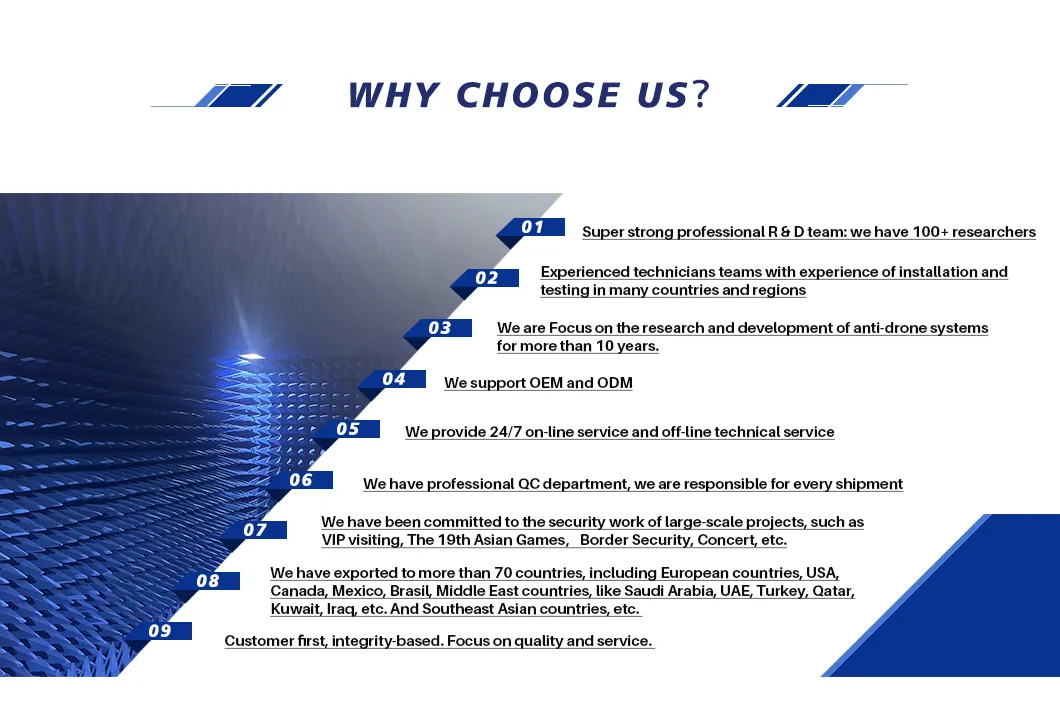 WHY CHOOSE US?

01 Super strong professional R & D team: we have 100+ researchers

02 Experienced technicians teams with experience of installation and testing in many countries and regions

03 We are Focus on the research and development of anti-drone systems for more than 10 years.

04 We support OEM and ODM

05 We provide 24/7 on-line service and off-line technical service

06 We have professional QC department, we are responsible for every shipment

07 We have been committed to the security work of large-scale projects, such as VIP visiting, The 19th Asian Games, Border Security, Concert, etc.

08 We have exported to more than 70 countries, including European countries, USA, Canada, Mexico, Brasil, Middle East countries, like Saudi Arabia, UAE, Turkey, Qatar, Kuwait, Iraq, etc. And Southeast Asian countries, etc.

09 Customer first, integrity-based. Focus on quality and service.